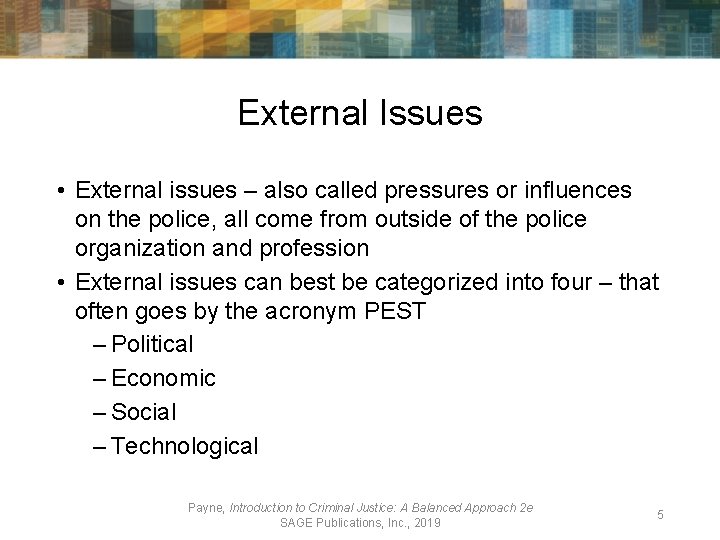 External Issues

• External issues – also called pressures or influences on the police, all come from outside of the police organization and profession
• External issues can best be categorized into four – that often goes by the acronym PEST
– Political
– Economic
– Social
– Technological

Payne, Introduction to Criminal Justice: A Balanced Approach 2e
SAGE Publications, Inc., 2019

5